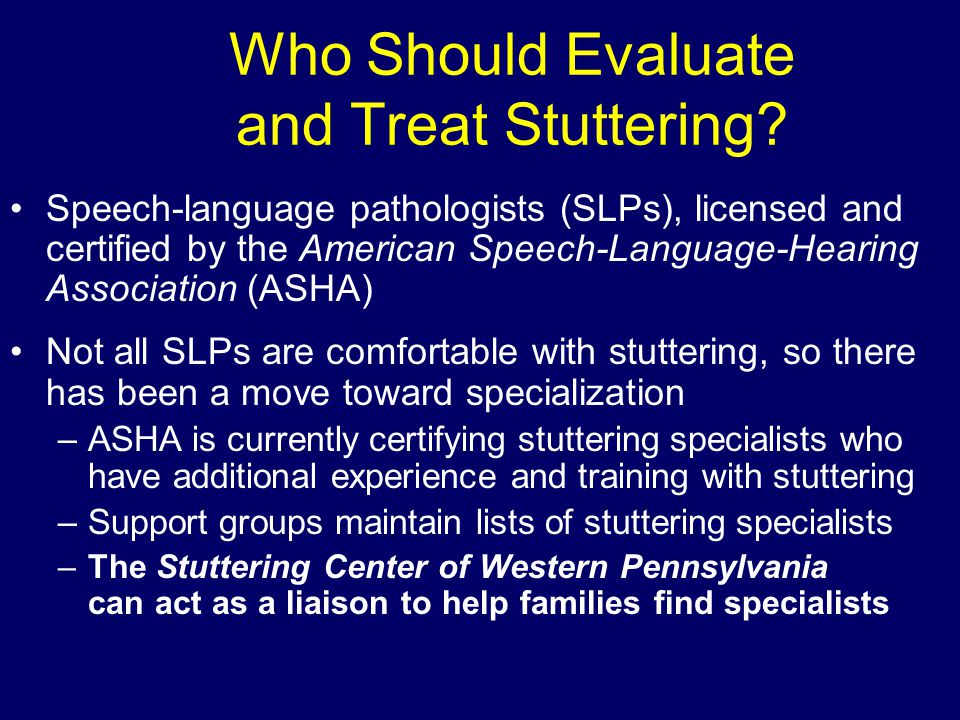 Who Should Evaluate and Treat Stuttering?

• Speech-language pathologists (SLPs), licensed and certified by the American Speech-Language-Hearing Association (ASHA)

• Not all SLPs are comfortable with stuttering, so there has been a move toward specialization
– ASHA is currently certifying stuttering specialists who have additional experience and training with stuttering
– Support groups maintain lists of stuttering specialists
– The Stuttering Center of Western Pennsylvania can act as a liaison to help families find specialists